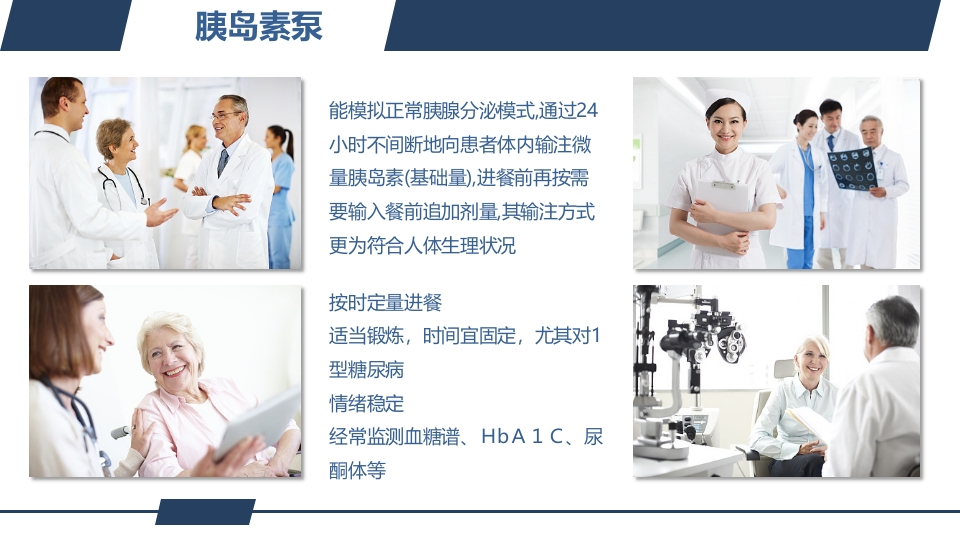 胰岛素泵

能模拟正常胰腺分泌模式,通过24小时不间断地向患者体内输注微量胰岛素(基础量),进餐前再按需要输入餐前追加剂量,其输注方式更为符合人体生理状况

按时定量进餐
适当锻炼，时间宜固定，尤其对1型糖尿病
情绪稳定
经常监测血糖谱、HbA1C、尿酮体等